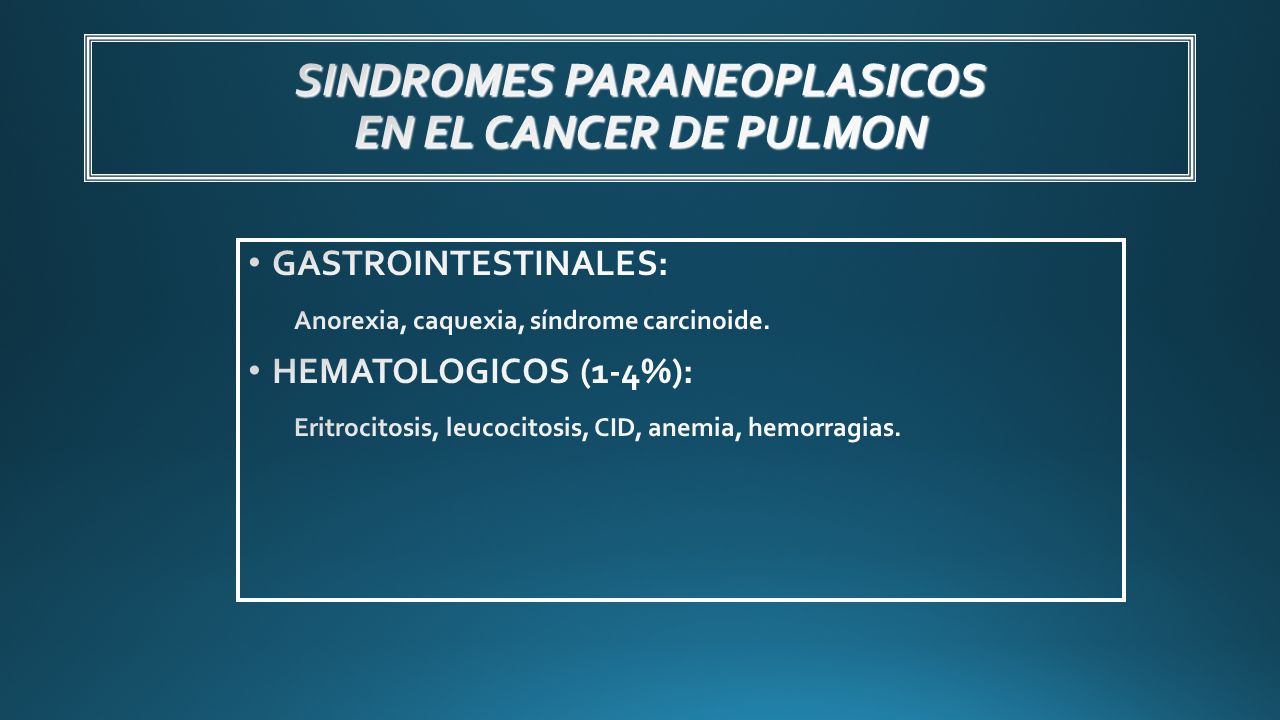 SINDROMES PARANEOPLASICOS
EN EL CANCER DE PULMON

• GASTROINTESTINALES:

Anorexia, caquexia, síndrome carcinoide.

• HEMATOLOGICOS (1-4%):

Eritrocitosis, leucocitosis, CID, anemia, hemorragias.